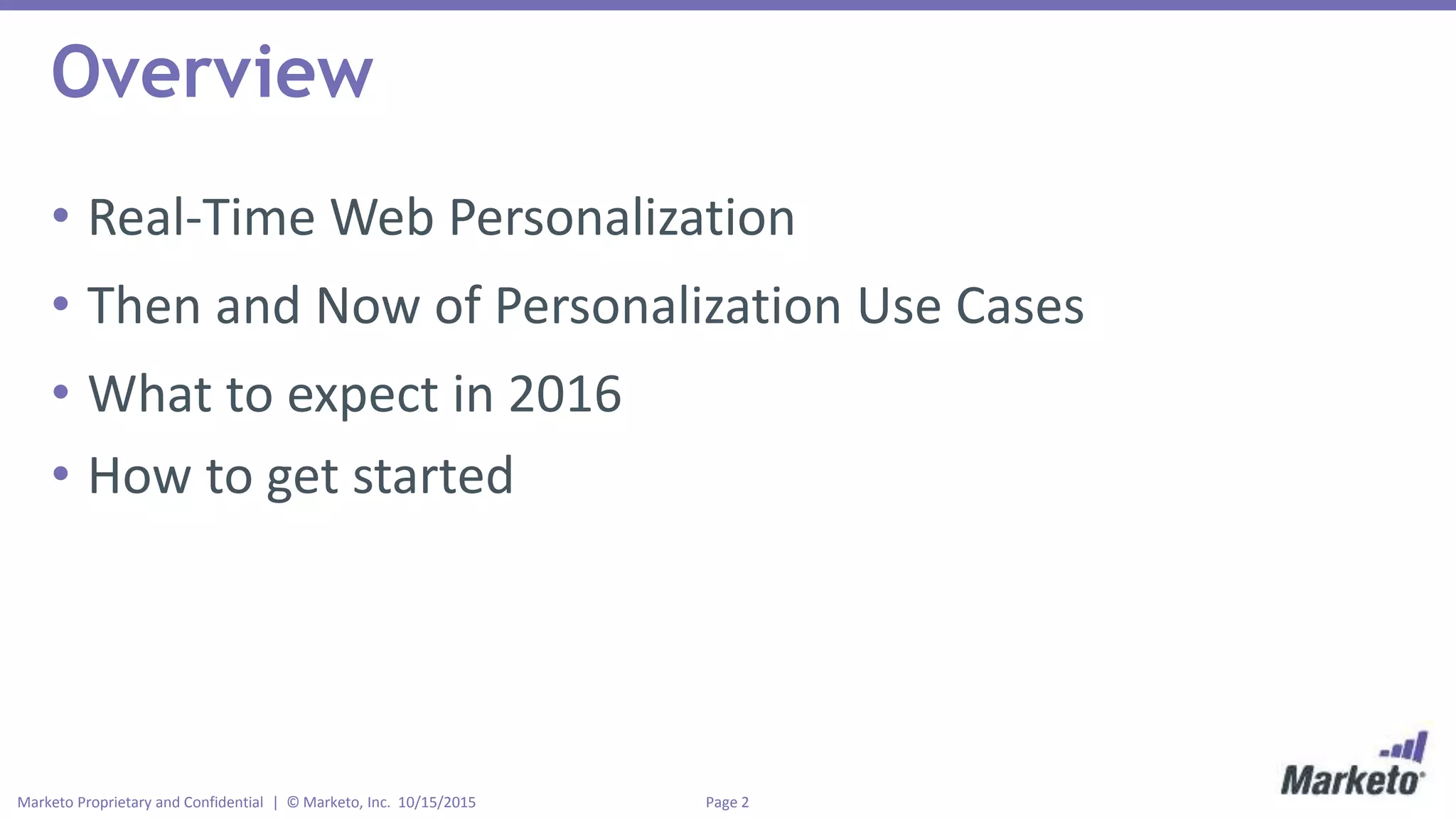 Overview

• Real-Time Web Personalization
• Then and Now of Personalization Use Cases
• What to expect in 2016
• How to get started

Marketo Proprietary and Confidential | © Marketo, Inc. 10/15/2015

Page 2

Marketo